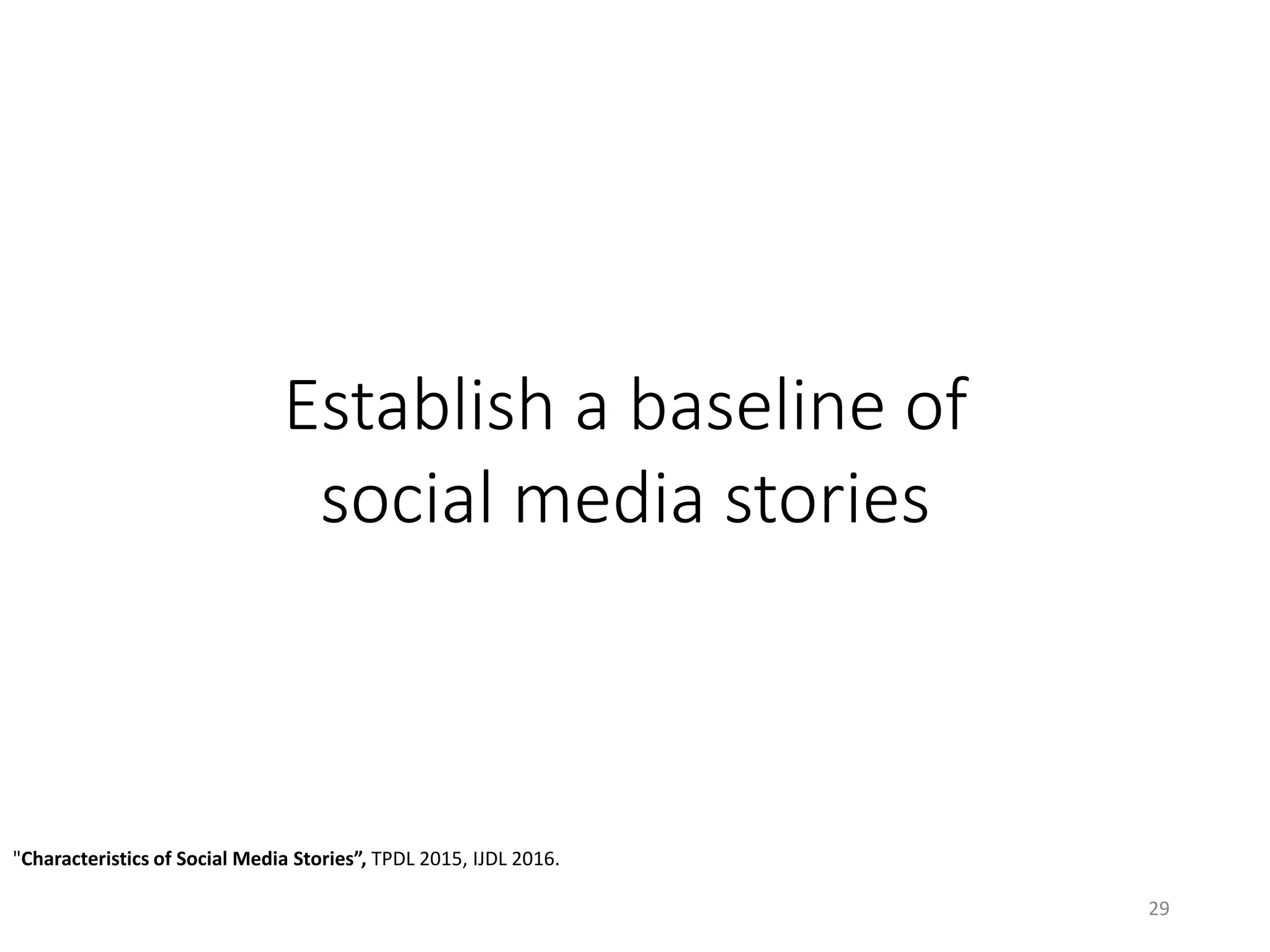 Establish a baseline of social media stories

"Characteristics of Social Media Stories”, TPDL 2015, IJDL 2016.

29